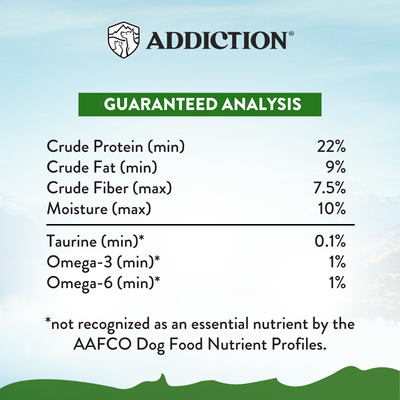 ADDICTION®

GUARANTEED ANALYSIS

| | |
|---|---|
| Crude Protein (min) | 22% |
| Crude Fat (min) | 9% |
| Crude Fiber (max) | 7.5% |
| Moisture (max) | 10% |
| Taurine (min)* | 0.1% |
| Omega-3 (min)* | 1% |
| Omega-6 (min)* | 1% |

*not recognized as an essential nutrient by the AAFCO Dog Food Nutrient Profiles.